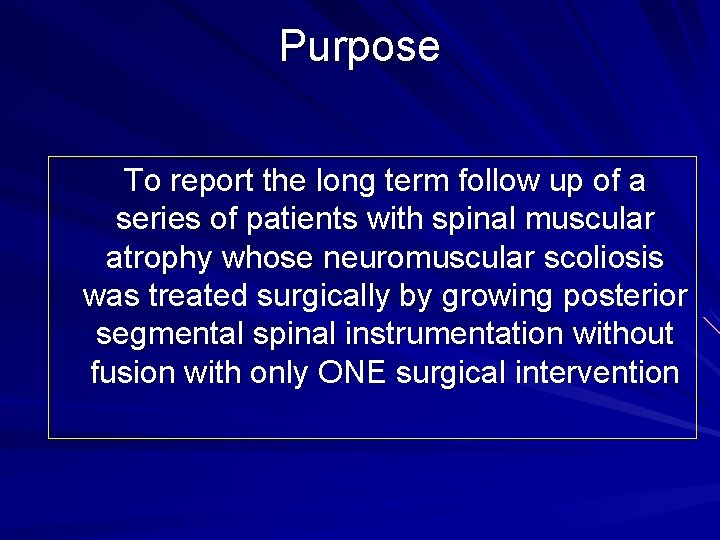 Purpose

To report the long term follow up of a series of patients with spinal muscular atrophy whose neuromuscular scoliosis was treated surgically by growing posterior segmental spinal instrumentation without fusion with only ONE surgical intervention